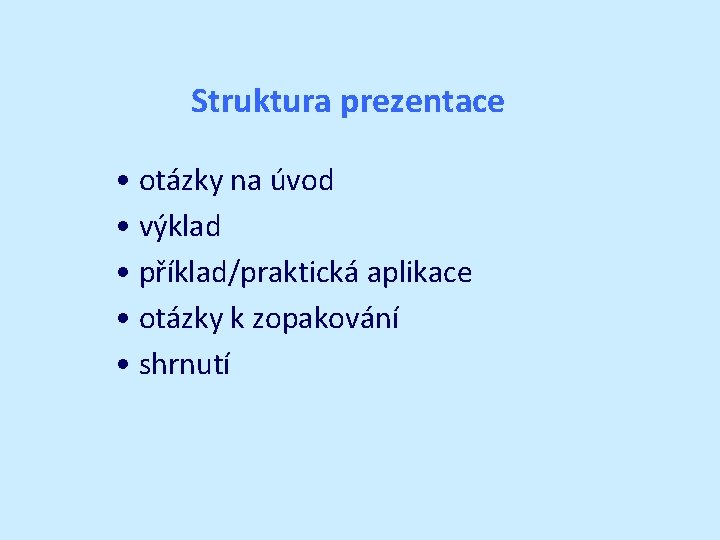 Struktura prezentace

• otázky na úvod
• výklad
• příklad/praktická aplikace
• otázky k zopakování
• shrnutí